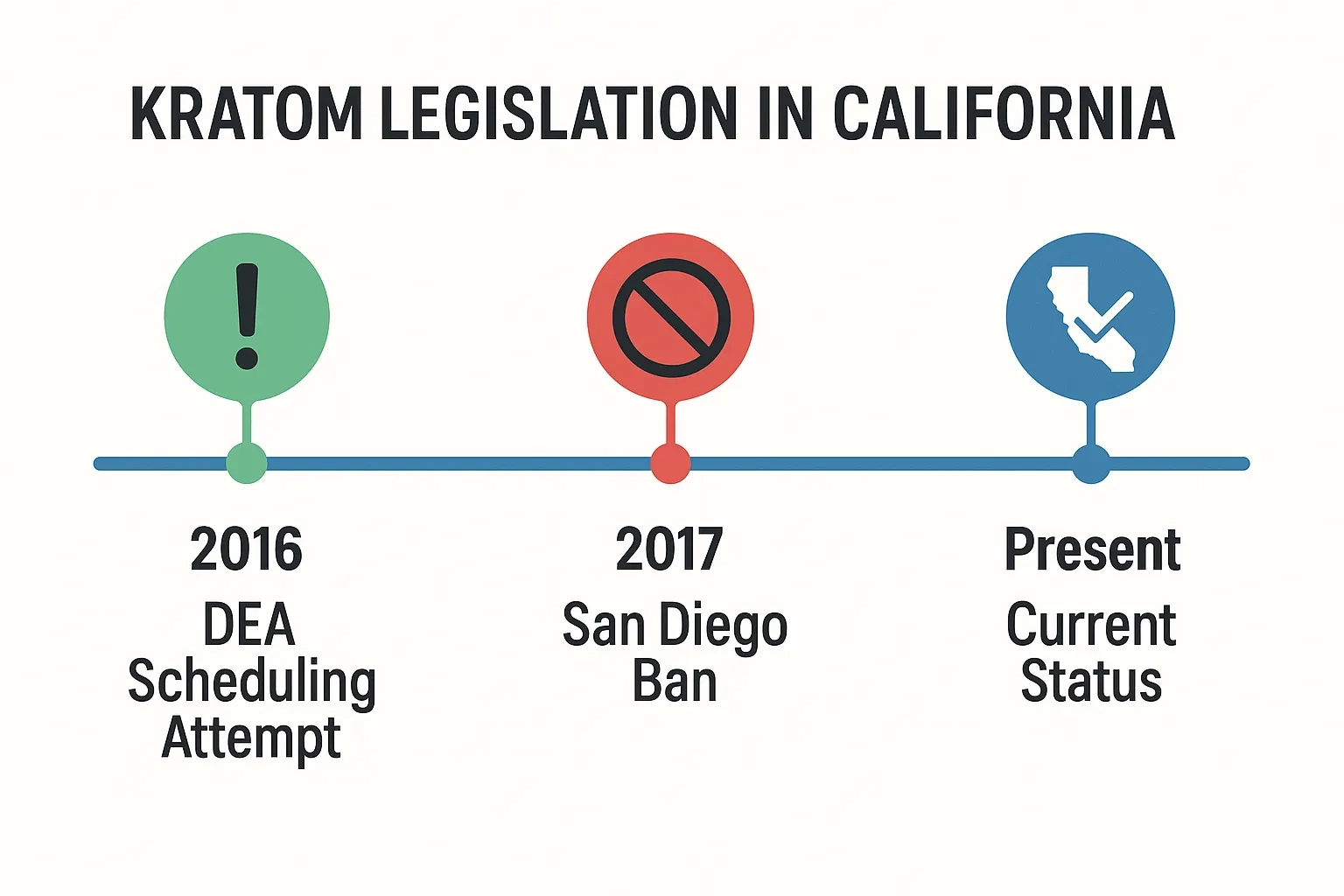 KRATOM LEGISLATION IN CALIFORNIA

2016
DEA Scheduling Attempt

2017
San Diego Ban

Present
Current Status